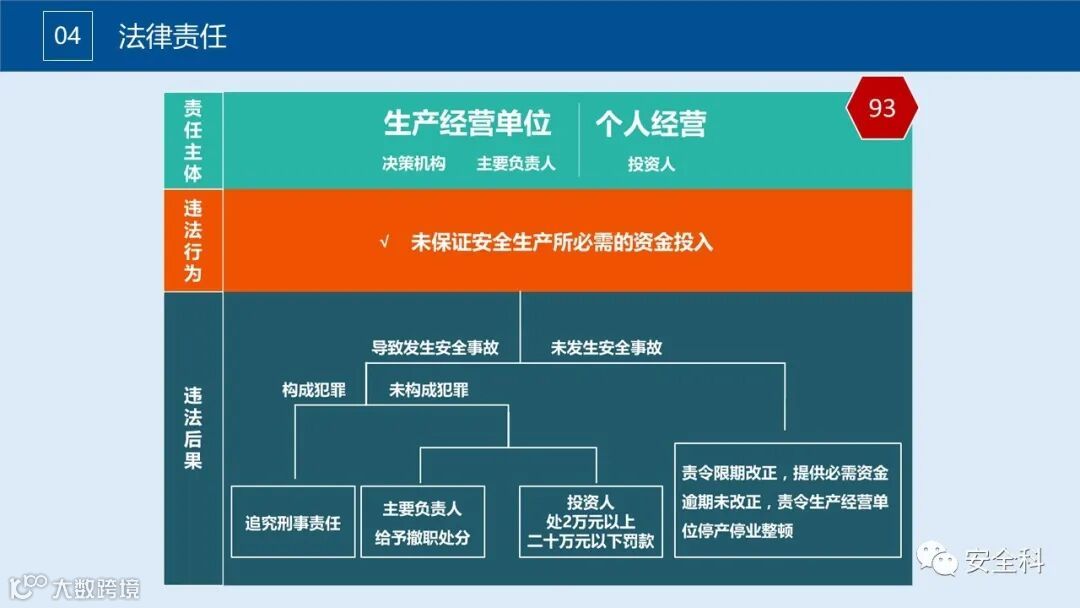 04 法律责任

93

责任主体

生产经营单位
决策机构 主要负责人

个人经营
投资人

违法行为

√ 未保证安全生产所必需的资金投入

违法后果

导致发生安全事故
未发生安全事故
构成犯罪
未构成犯罪

追究刑事责任

主要负责人
给予撤职处分

投资人
处2万元以上
二十万元以下罚款

责令限期改正，提供必需资金
逾期未改正，责令生产经营单位停产停业整顿

安全科

大数跨境